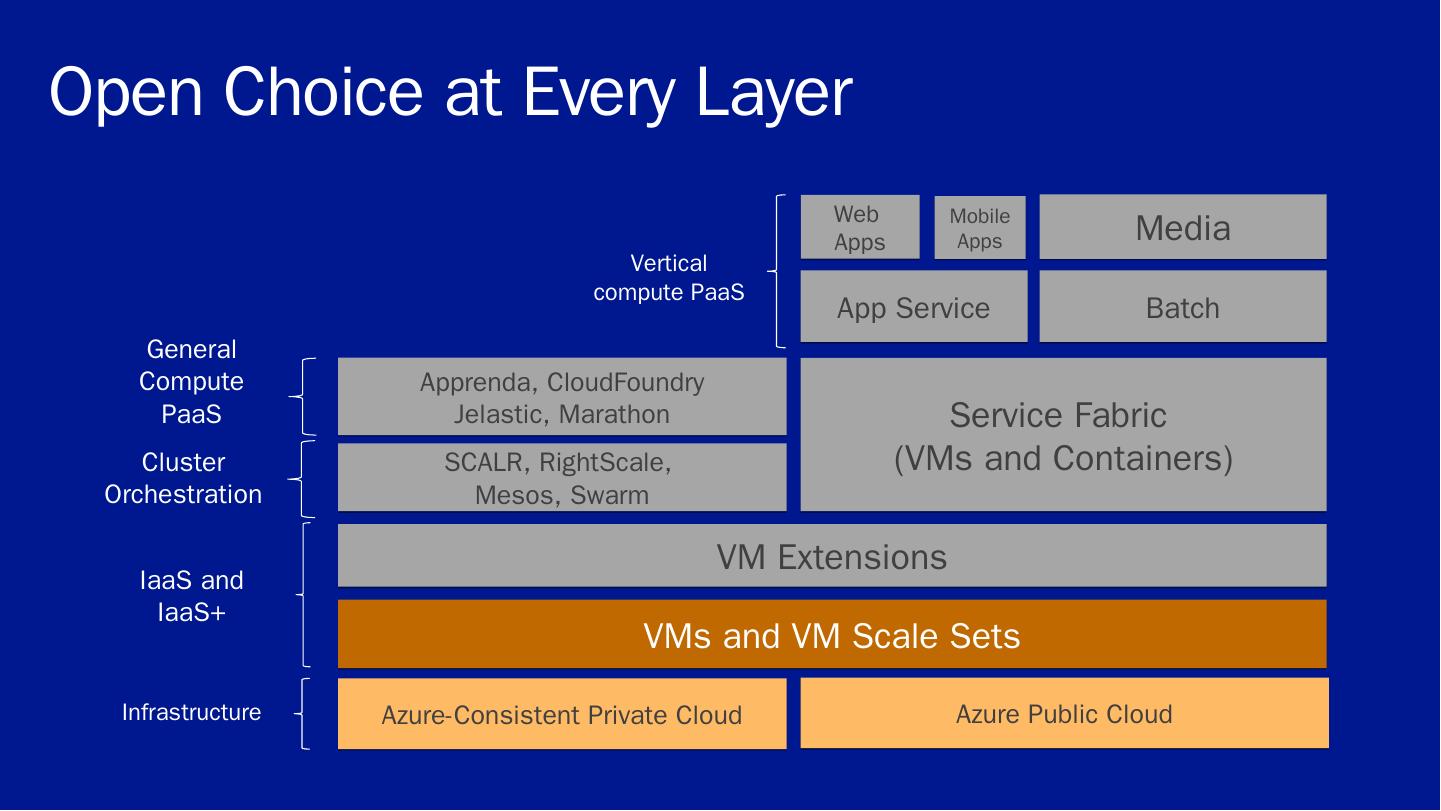 Open Choice at Every Layer

Vertical compute PaaS

Web Apps

Mobile Apps

Media

App Service

Batch

General Compute PaaS

Apprenda, CloudFoundry Jelastic, Marathon

Service Fabric (VMs and Containers)

Cluster Orchestration

SCALR, RightScale, Mesos, Swarm

IaaS and IaaS+

VM Extensions

VMs and VM Scale Sets

Infrastructure

Azure-Consistent Private Cloud

Azure Public Cloud